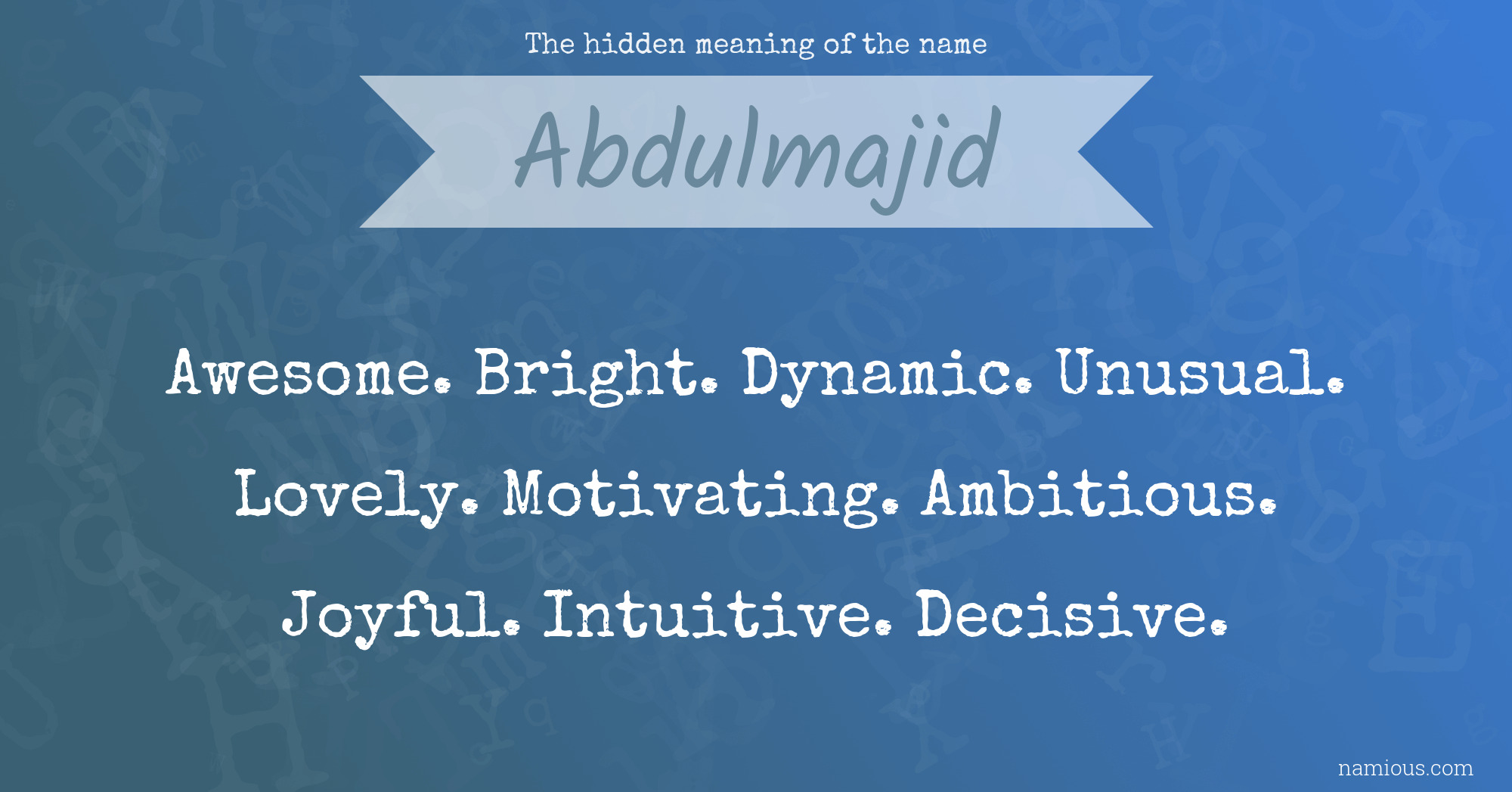 The hidden meaning of the name

Abdulmajid

Awesome. Bright. Dynamic. Unusual. Lovely. Motivating. Ambitious. Joyful. Intuitive. Decisive.

namious.com